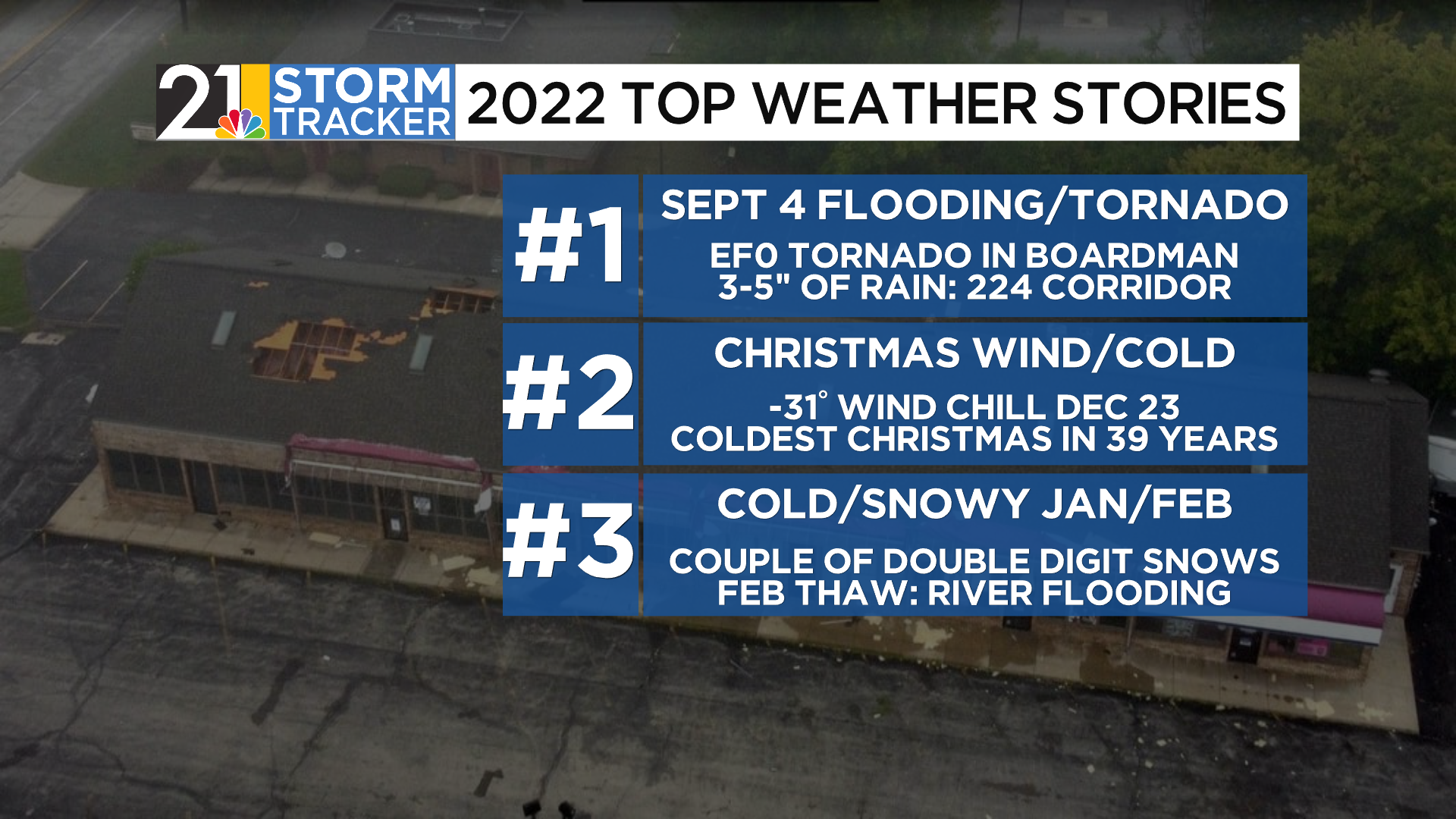 21 STORM TRACKER 2022 TOP WEATHER STORIES

#1 SEPT 4 FLOODING/TORNADO

EF0 TORNADO IN BOARDMAN
3-5" OF RAIN: 224 CORRIDOR

#2 CHRISTMAS WIND/COLD

-31° WIND CHILL DEC 23
COLDEST CHRISTMAS IN 39 YEARS

#3 COLD/SNOWY JAN/FEB

COUPLE OF DOUBLE DIGIT SNOWS
FEB THAW: RIVER FLOODING